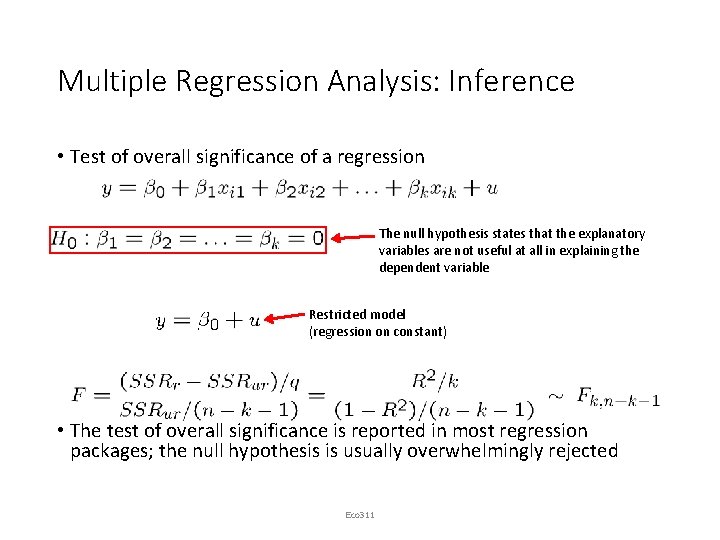 Multiple Regression Analysis: Inference

• Test of overall significance of a regression

$y = \beta_0 + \beta_1 x_{i1} + \beta_2 x_{i2} + \ldots + \beta_k x_{ik} + u$

$H_0 : \beta_1 = \beta_2 = \ldots = \beta_k = 0$

The null hypothesis states that the explanatory variables are not useful at all in explaining the dependent variable

$y = \beta_0 + u$

Restricted model (regression on constant)

$F = \frac{(SSR_r - SSR_{ur})/q}{SSR_{ur}/(n-k-1)} = \frac{R^2/k}{(1-R^2)/(n-k-1)} \sim F_{k,n-k-1}$

• The test of overall significance is reported in most regression packages; the null hypothesis is usually overwhelmingly rejected

Eco311